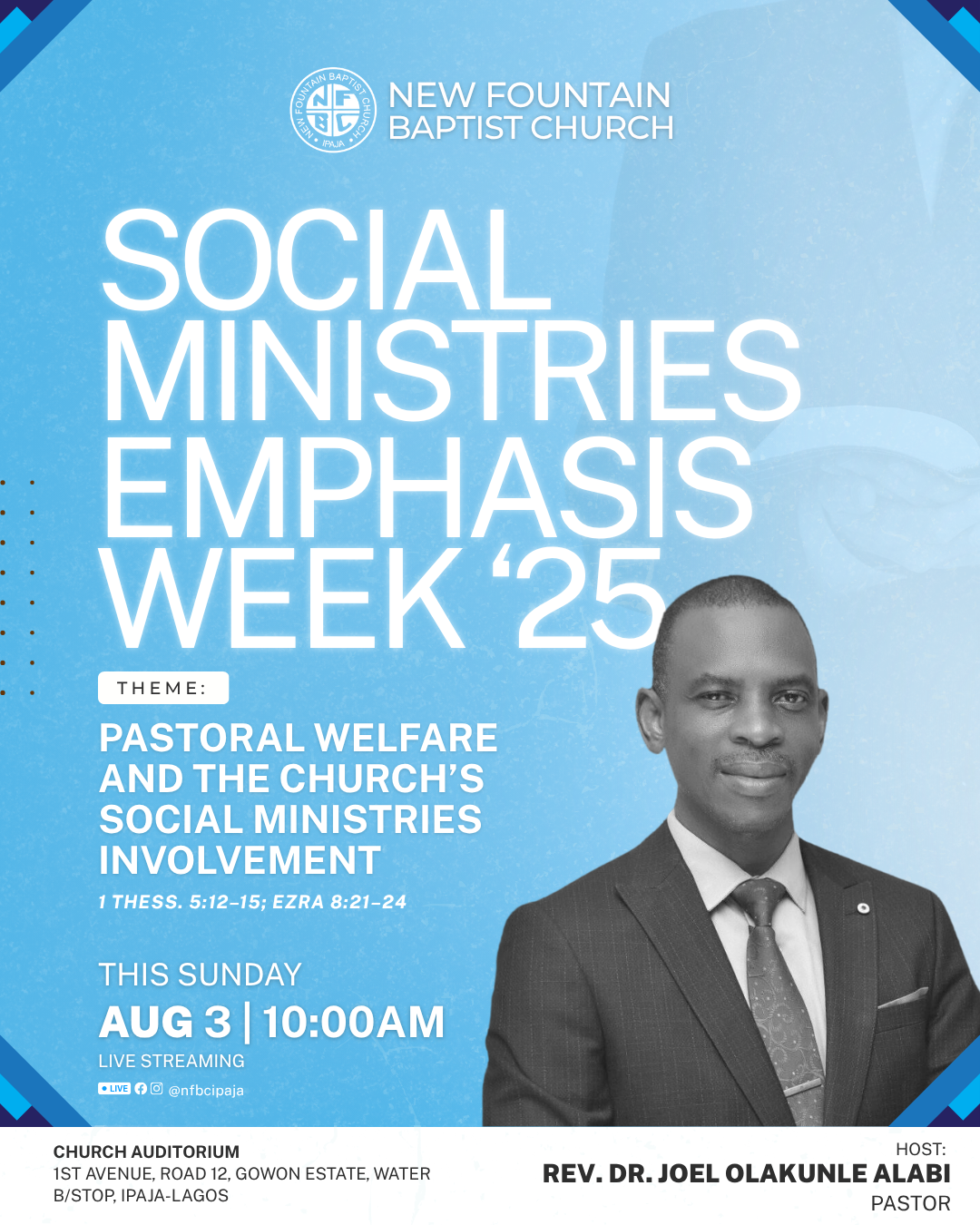 NEW FOUNTAIN BAPTIST CHURCH IPAJA NFBC

NEW FOUNTAIN BAPTIST CHURCH

SOCIAL MINISTRIES EMPHASIS WEEK '25

THEME:

PASTORAL WELFARE AND THE CHURCH'S SOCIAL MINISTRIES INVOLVEMENT

1 THESS. 5:12–15; EZRA 8:21–24

THIS SUNDAY

AUG 3 | 10:00AM

LIVE STREAMING

LIVE @nfbcipaja

CHURCH AUDITORIUM

1ST AVENUE, ROAD 12, GOWON ESTATE, WATER B/STOP, IPAJA-LAGOS

HOST:

REV. DR. JOEL OLAKUNLE ALABI

PASTOR